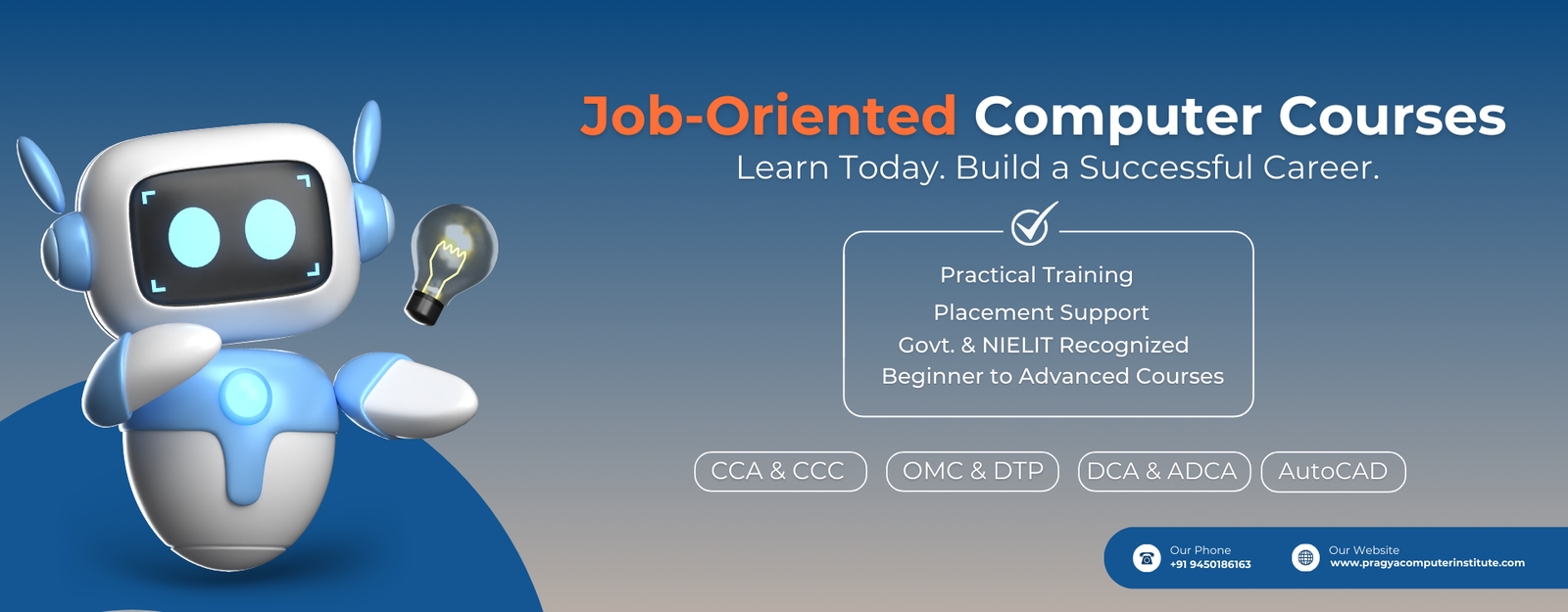 Job-Oriented Computer Courses

Learn Today. Build a Successful Career.

Practical Training
Placement Support
Govt. & NIELIT Recognized
Beginner to Advanced Courses

CCA & CCC
OMC & DTP
DCA & ADCA
AutoCAD

Our Phone
+91 9450186163

Our Website
www.pragyacomputerinstitute.com